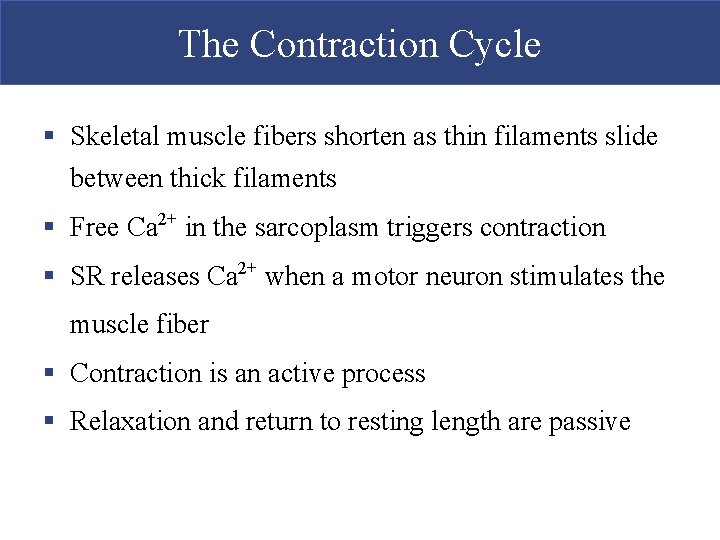 The Contraction Cycle

▪ Skeletal muscle fibers shorten as thin filaments slide between thick filaments

▪ Free $Ca^{2+}$ in the sarcoplasm triggers contraction

▪ SR releases $Ca^{2+}$ when a motor neuron stimulates the muscle fiber

▪ Contraction is an active process

▪ Relaxation and return to resting length are passive